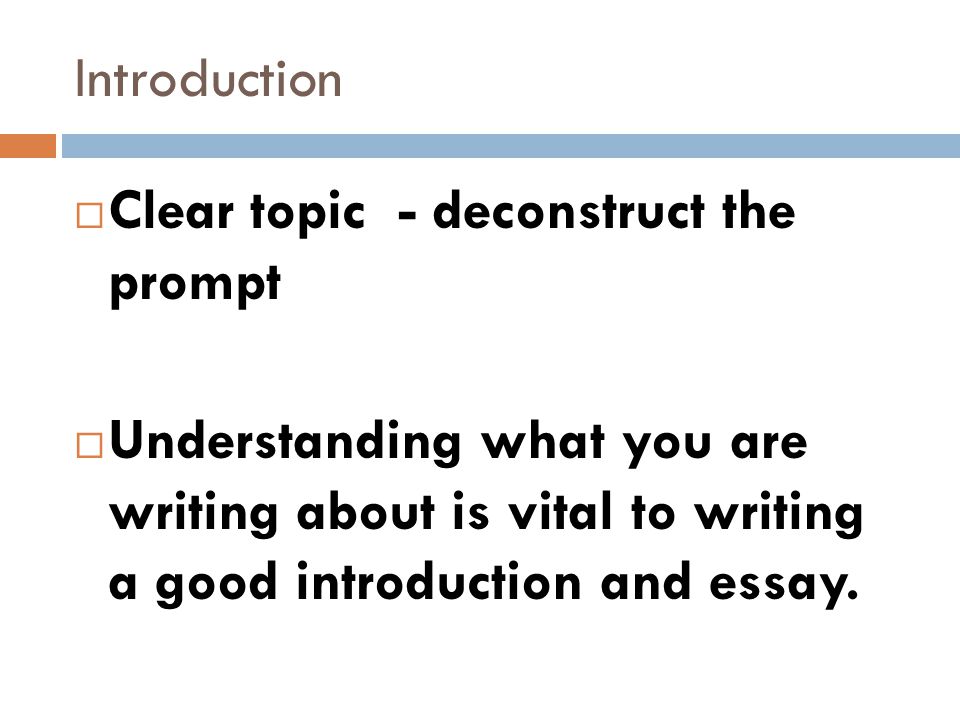 Introduction

□ Clear topic  - deconstruct the prompt

□ Understanding what you are writing about is vital to writing a good introduction and essay.